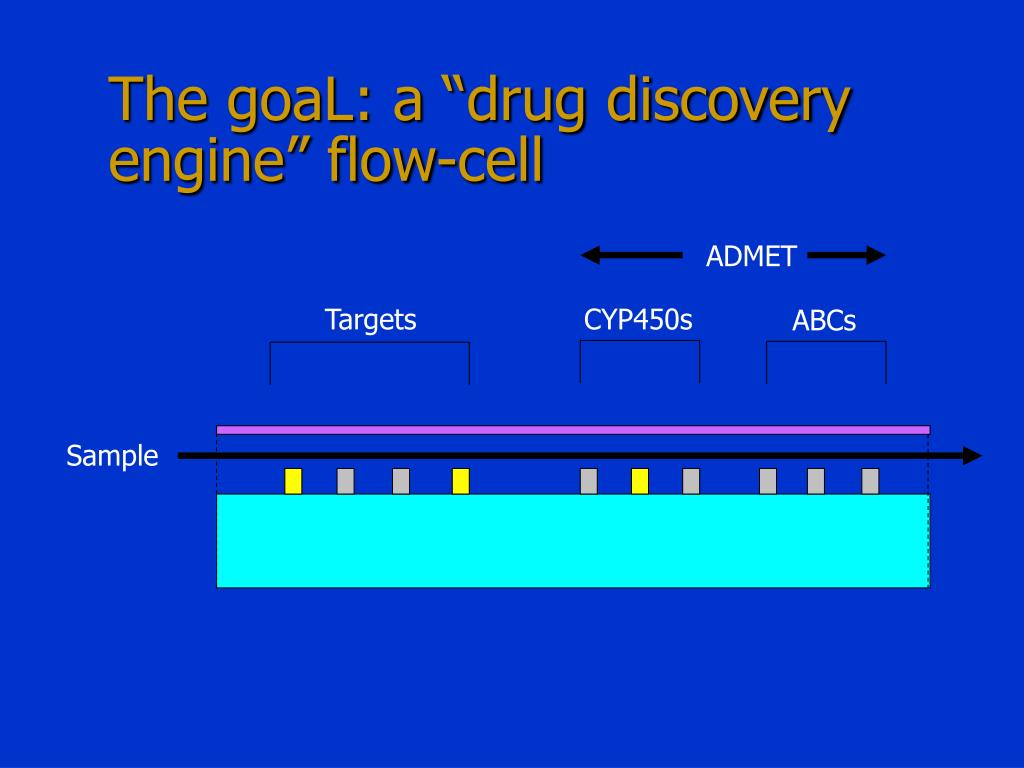 The goaL: a “drug discovery engine” flow-cell

ADMET

Targets

CYP450s

ABCs

Sample